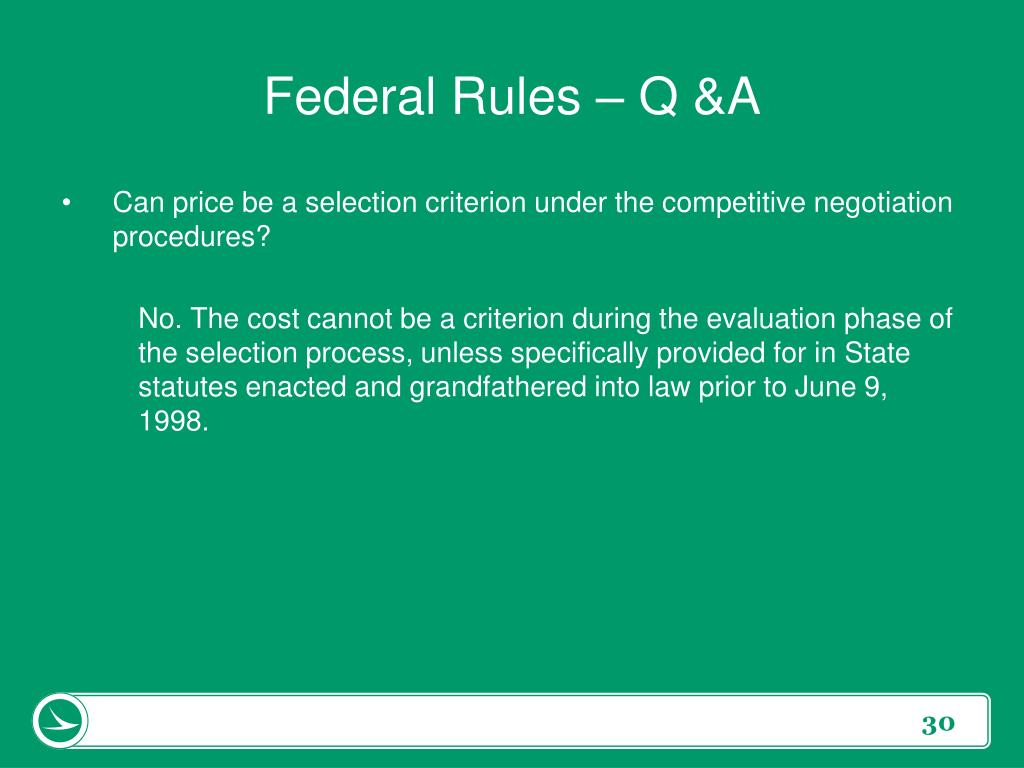 Federal Rules – Q &A

• Can price be a selection criterion under the competitive negotiation procedures?

No. The cost cannot be a criterion during the evaluation phase of the selection process, unless specifically provided for in State statutes enacted and grandfathered into law prior to June 9, 1998.

30